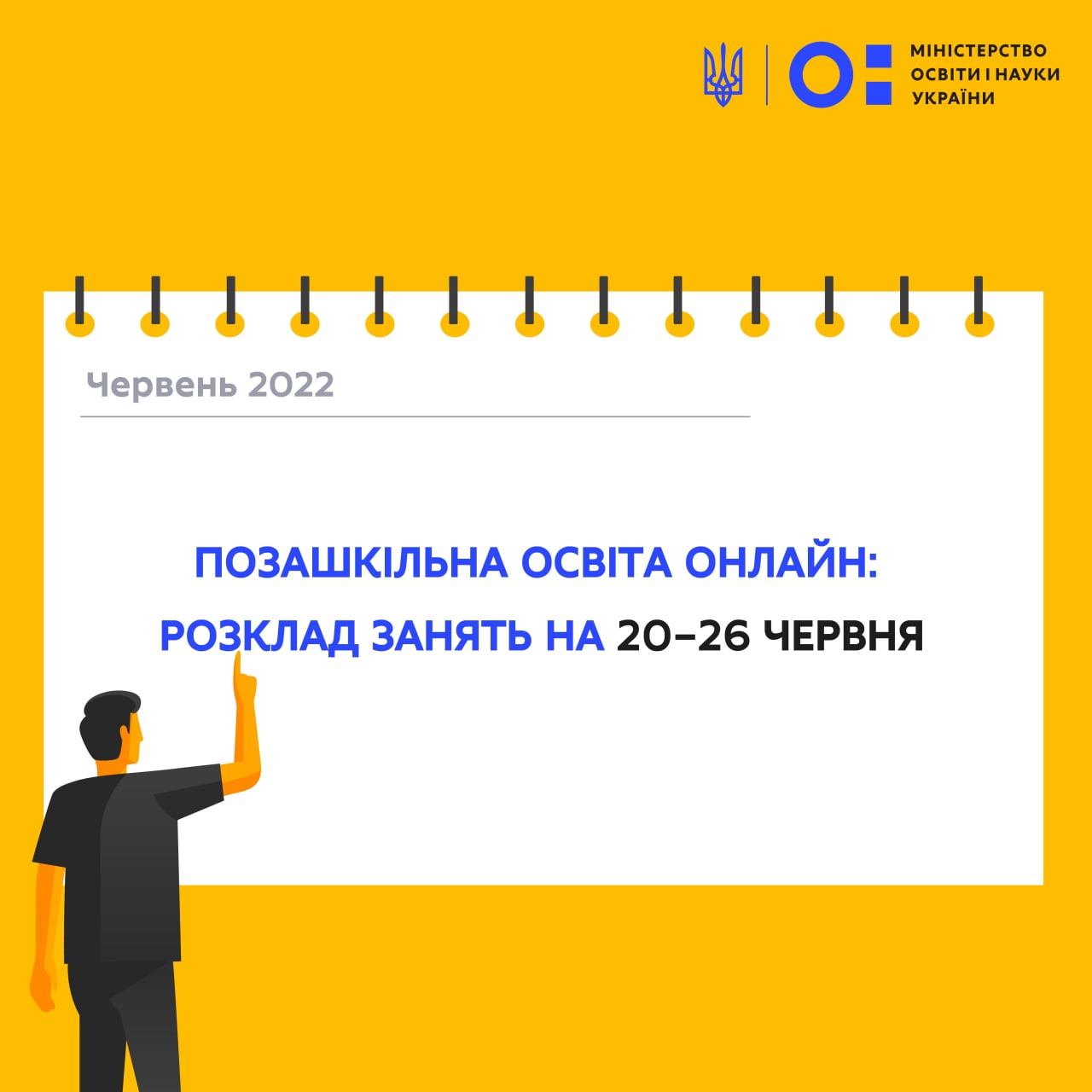 МІНІСТЕРСТВО ОСВІТИ І НАУКИ УКРАЇНИ

Червень 2022

ПОЗАШКІЛЬНА ОСВІТА ОНЛАЙН: РОЗКЛАД ЗАНЯТЬ НА 20–26 ЧЕРВНЯ